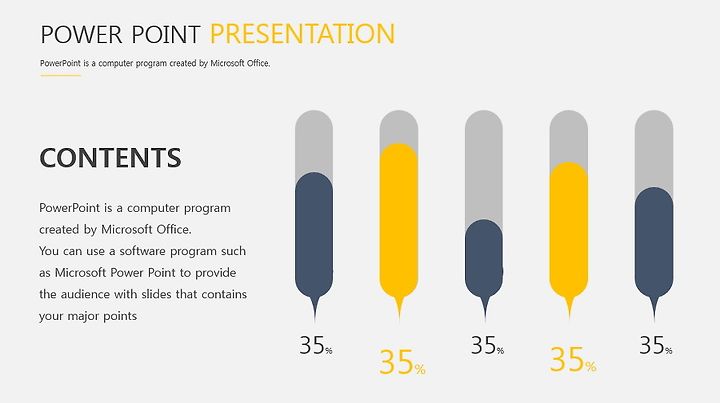 POWER POINT PRESENTATION

PowerPoint is a computer program created by Microsoft Office.

CONTENTS

PowerPoint is a computer program created by Microsoft Office.
You can use a software program such as Microsoft Power Point to provide the audience with slides that contains your major points

35%

35%

35%

35%

35%